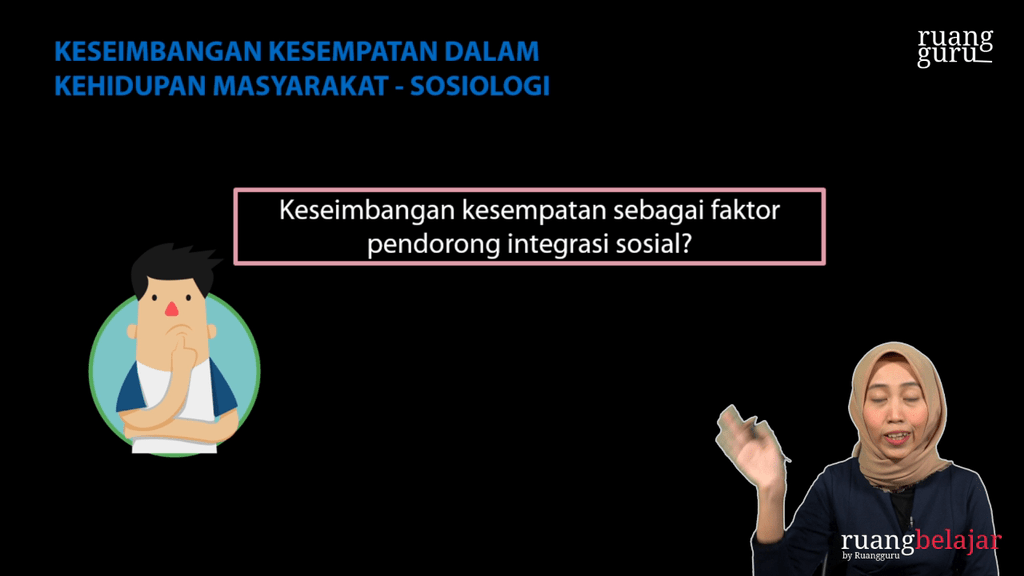 KESEIMBANGAN KESEMPATAN DALAM KEHIDUPAN MASYARAKAT - SOSIOLOGI

ruang guru

Keseimbangan kesempatan sebagai faktor pendorong integrasi sosial?

ruangbelajar
by Ruangguru